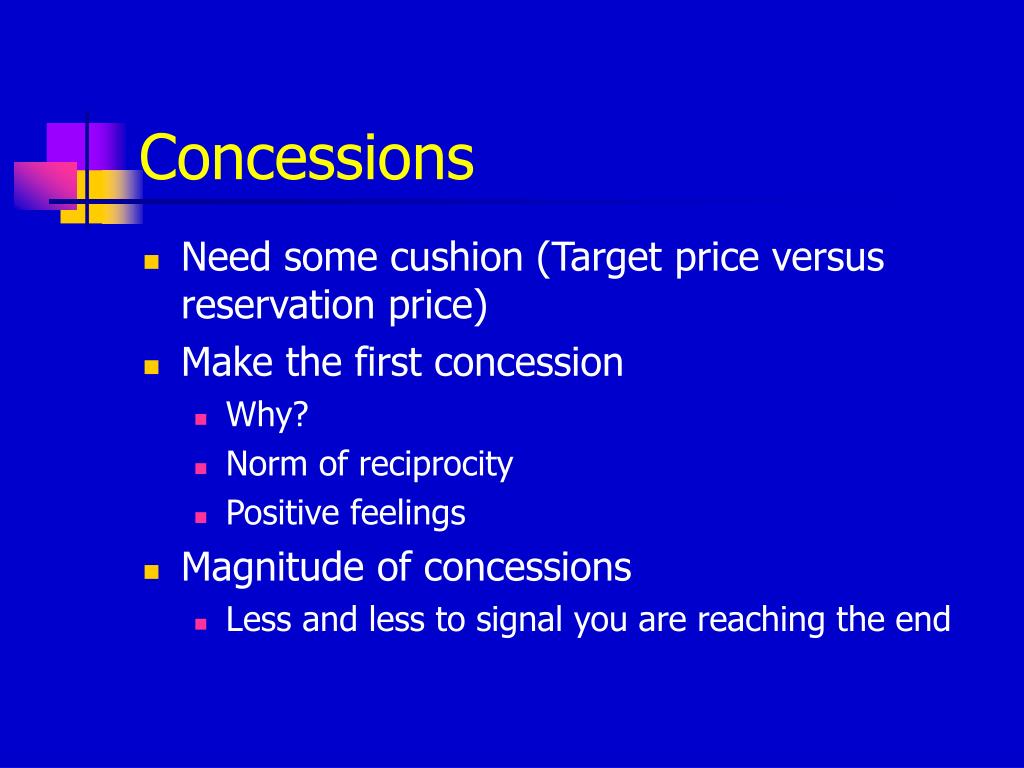 Concessions

- Need some cushion (Target price versus reservation price)
- Make the first concession
  - Why?
  - Norm of reciprocity
  - Positive feelings
- Magnitude of concessions
  - Less and less to signal you are reaching the end